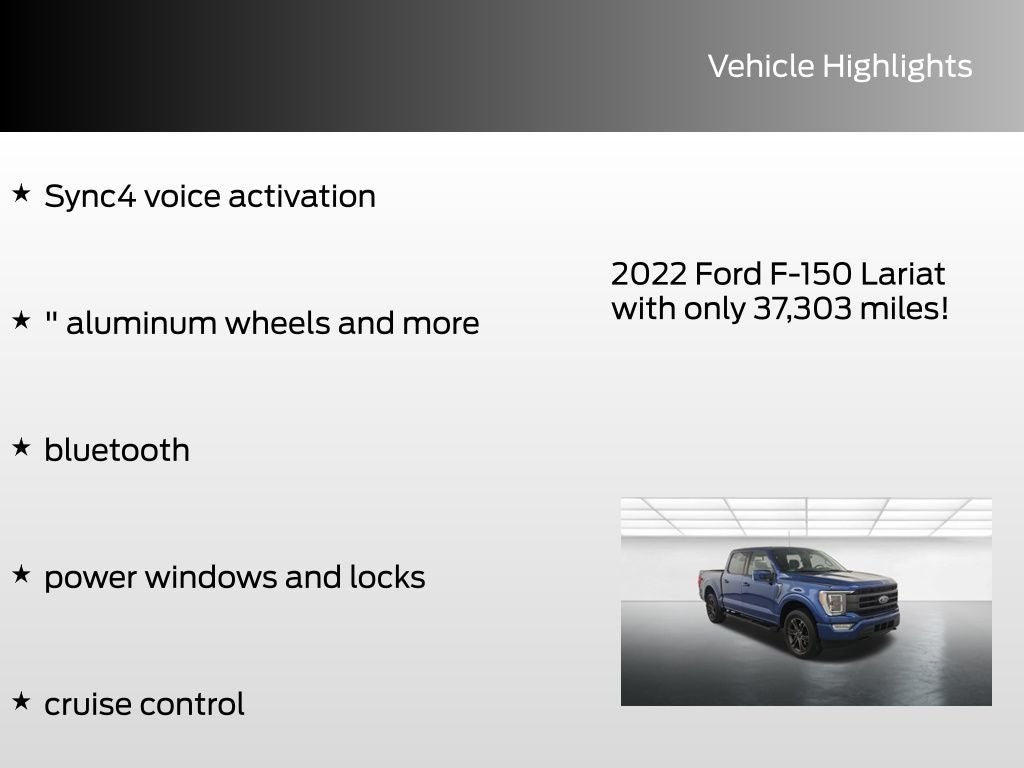 Vehicle Highlights

★ Sync4 voice activation

★ " aluminum wheels and more

★ bluetooth

★ power windows and locks

★ cruise control

2022 Ford F-150 Lariat with only 37,303 miles!